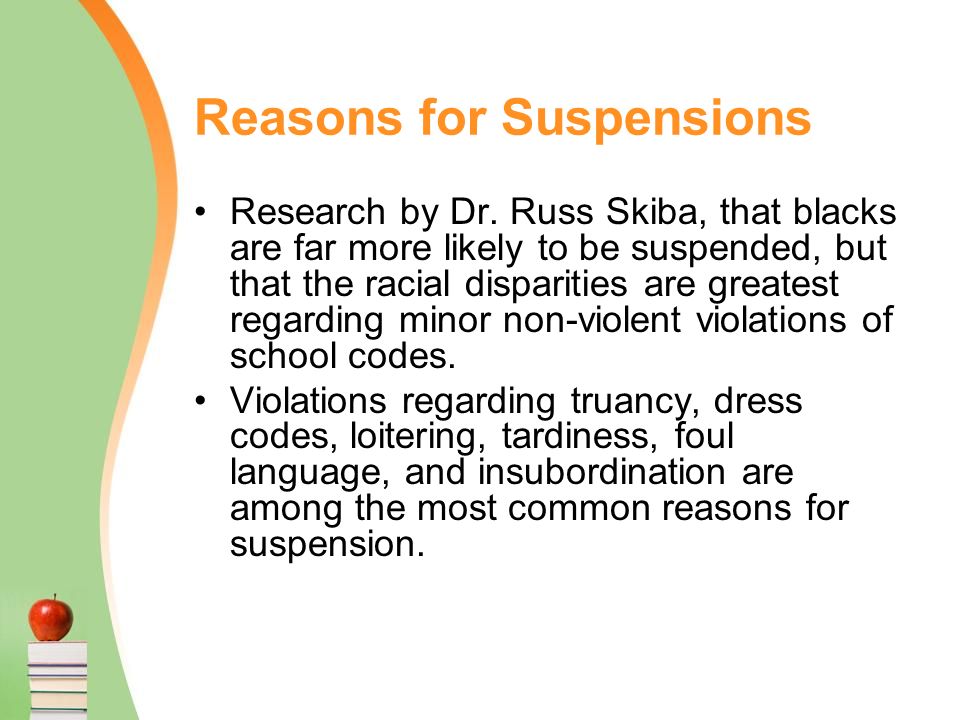 Reasons for Suspensions

• Research by Dr. Russ Skiba, that blacks are far more likely to be suspended, but that the racial disparities are greatest regarding minor non-violent violations of school codes.
• Violations regarding truancy, dress codes, loitering, tardiness, foul language, and insubordination are among the most common reasons for suspension.